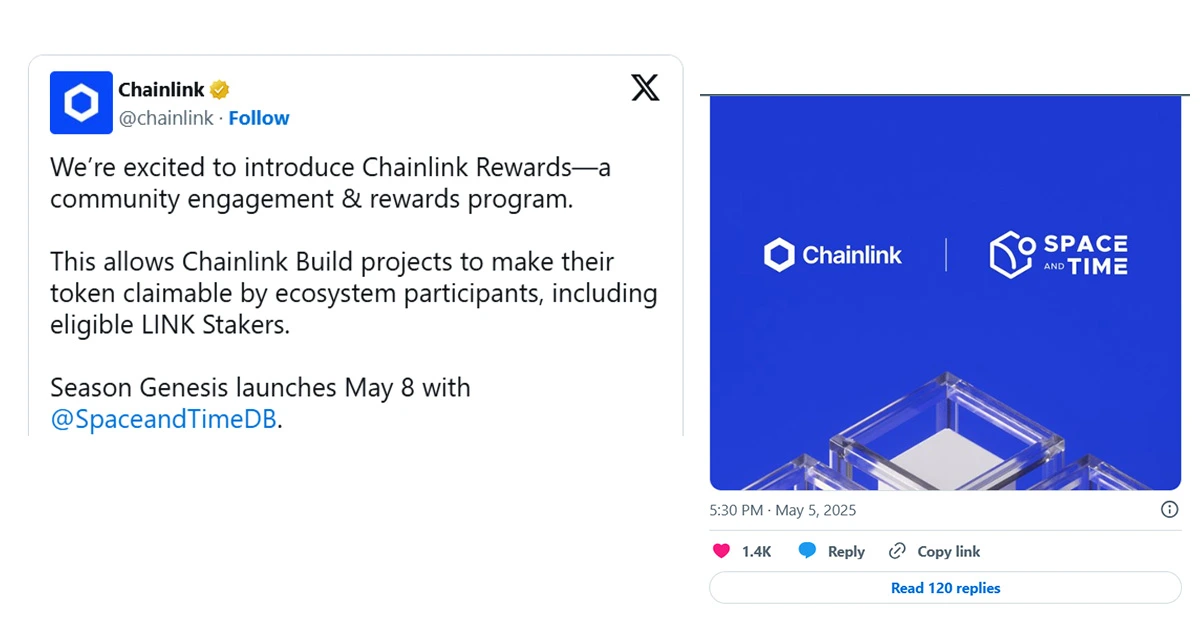 Chainlink
@chainlink · Follow

We're excited to introduce Chainlink Rewards—a community engagement & rewards program.

This allows Chainlink Build projects to make their token claimable by ecosystem participants, including eligible LINK Stakers.

Season Genesis launches May 8 with @SpaceandTimeDB.

Chainlink
SPACE AND TIME

5:30 PM · May 5, 2025

1.4K Reply Copy link

Read 120 replies